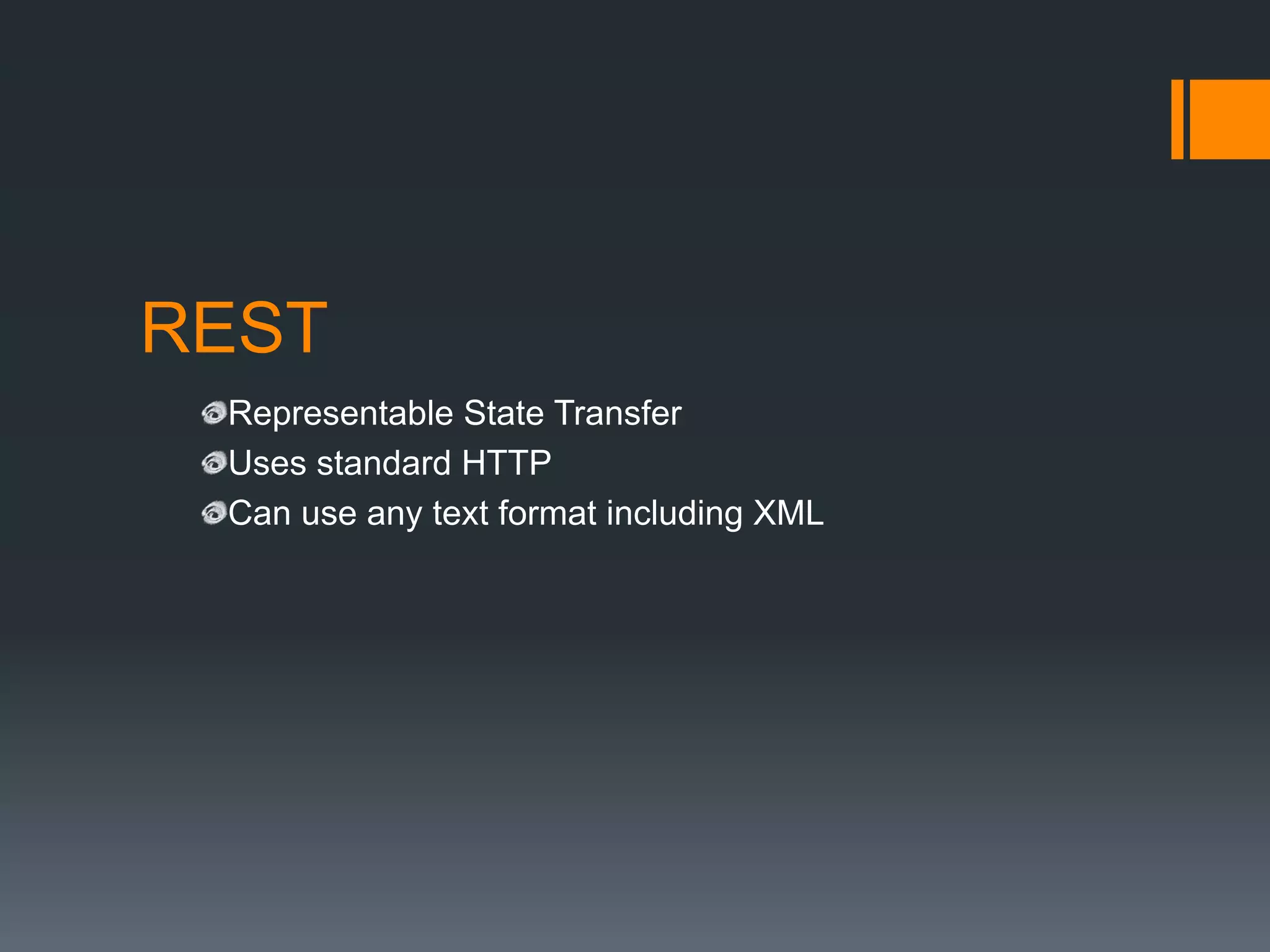 REST

Representable State Transfer
Uses standard HTTP
Can use any text format including XML